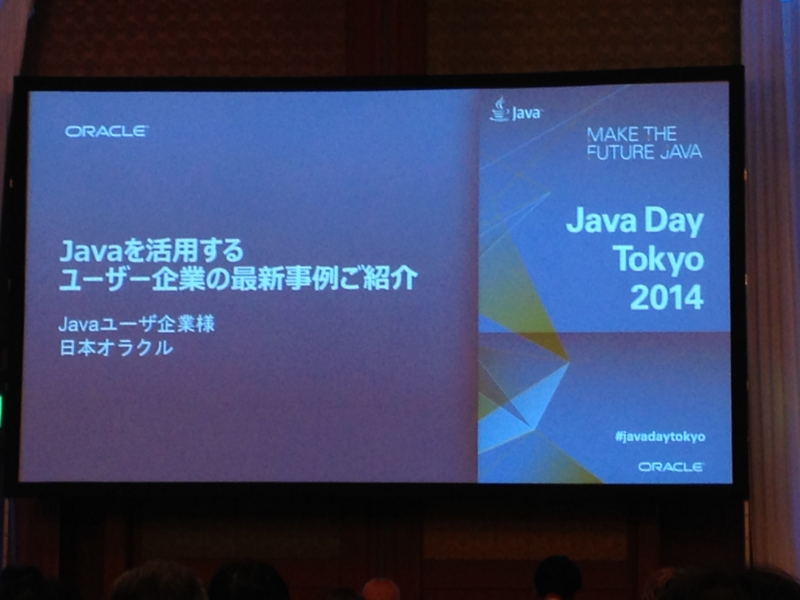 ORACLE

Javaを活用する
ユーザー企業の最新事例ご紹介

Javaユーザ企業様
日本オラクル

Java

MAKE THE
FUTURE JAVA

Java Day
Tokyo
2014

#javadaytokyo

ORACLE